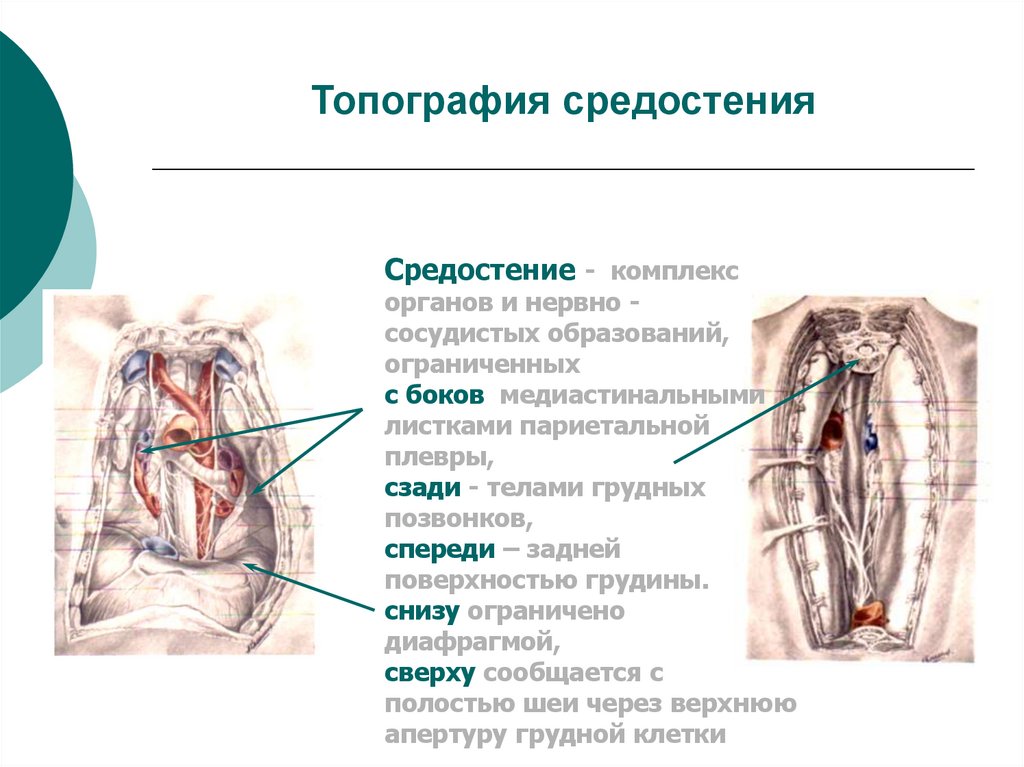 Топография средостения

Средостение - комплекс органов и нервно - сосудистых образований, ограниченных
с боков медиастинальными листками париетальной плевры,
сзади - телами грудных позвонков,
спереди – задней поверхностью грудины.
снизу ограничено диафрагмой,
сверху сообщается с полостью шеи через верхнюю апертуру грудной клетки